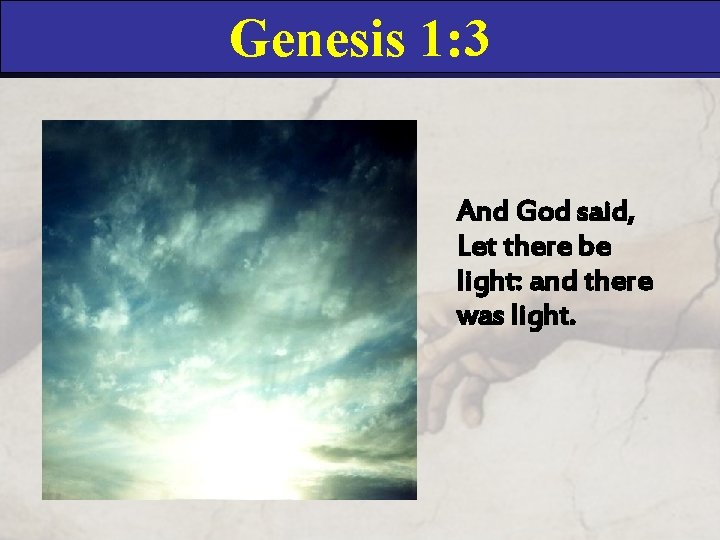 Genesis 1:3

And God said, Let there be light: and there was light.